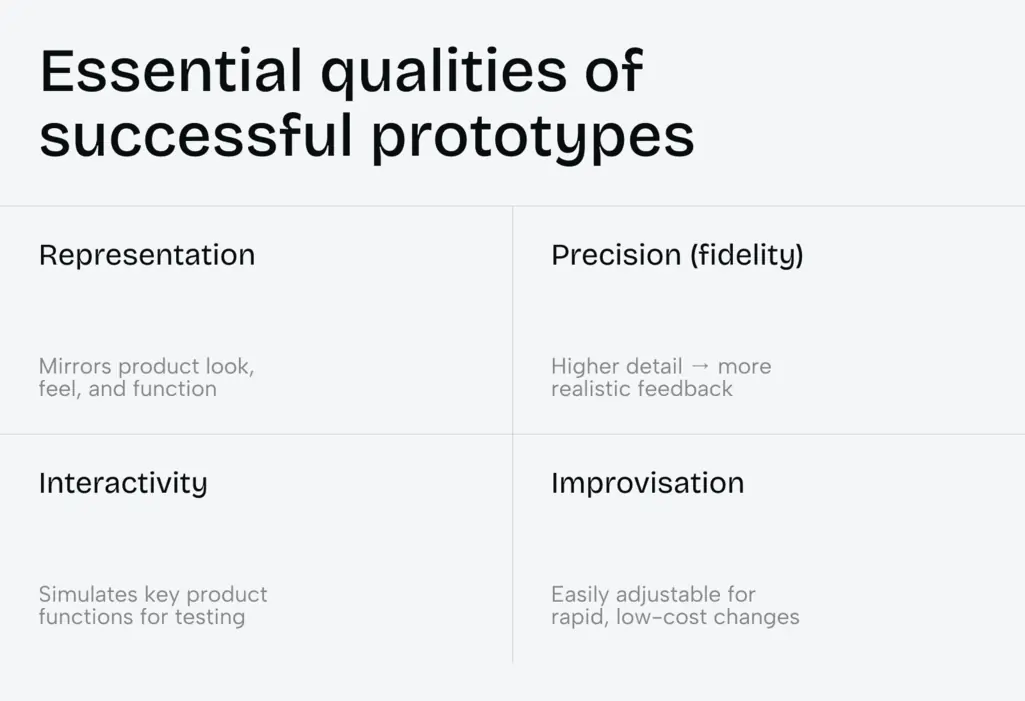 Essential qualities of successful prototypes

Representation

Mirrors product look, feel, and function

Precision (fidelity)

Higher detail → more realistic feedback

Interactivity

Simulates key product functions for testing

Improvisation

Easily adjustable for rapid, low-cost changes